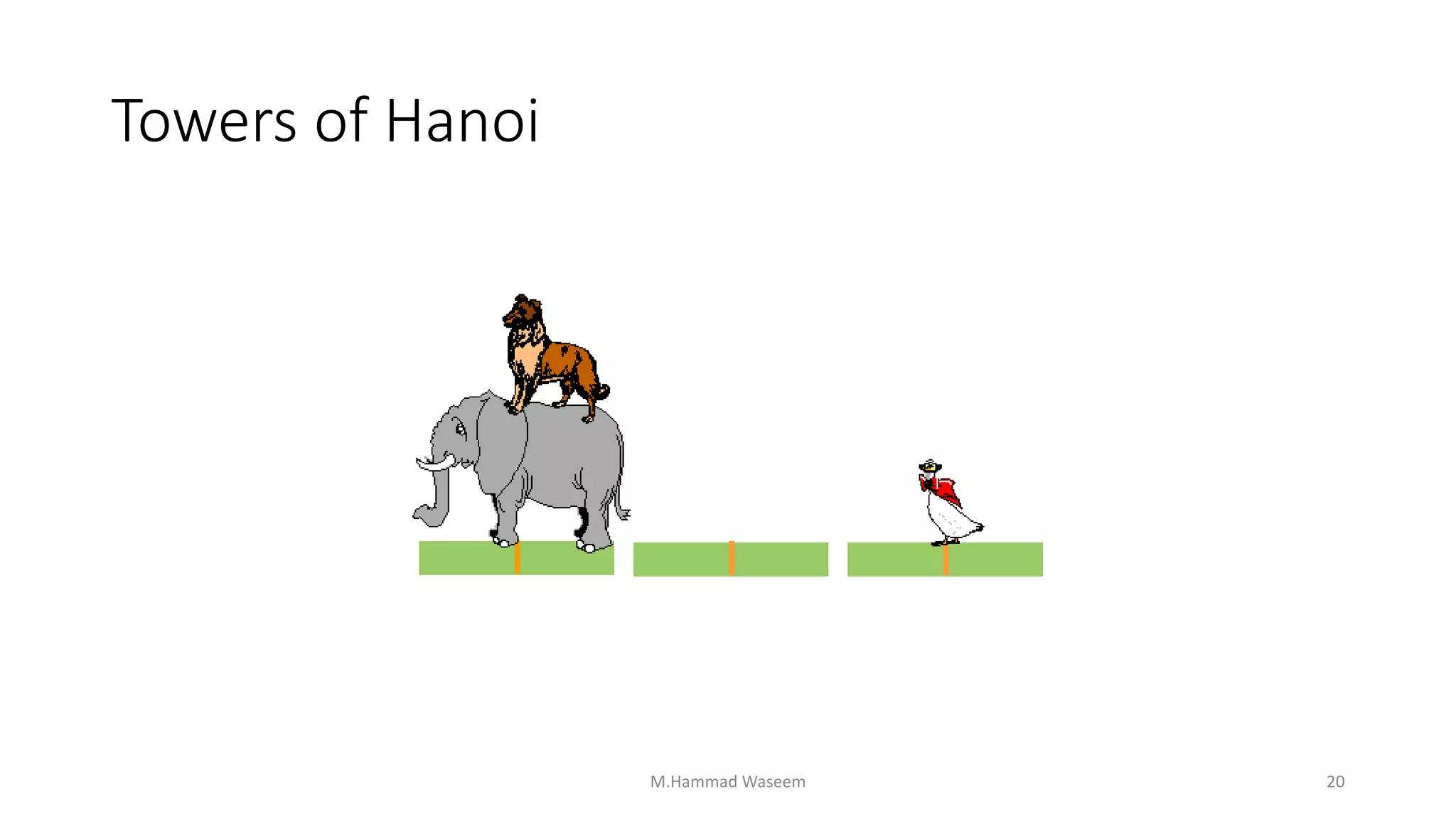 Towers of Hanoi

M.Hammad Waseem

20